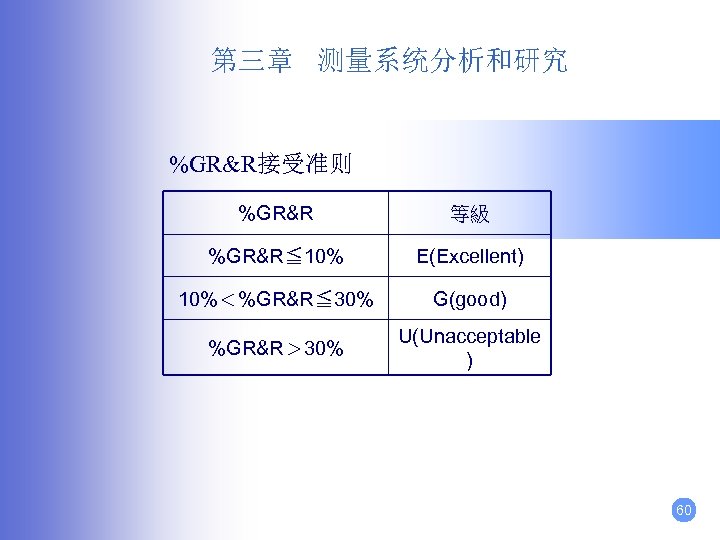 第三章 测量系统分析和研究

%GR&R接受准则

| %GR&R | 等級 |
|---|---|
| %GR&R≦10% | E(Excellent) |
| 10%＜%GR&R≦30% | G(good) |
| %GR&R＞30% | U(Unacceptable) |

60